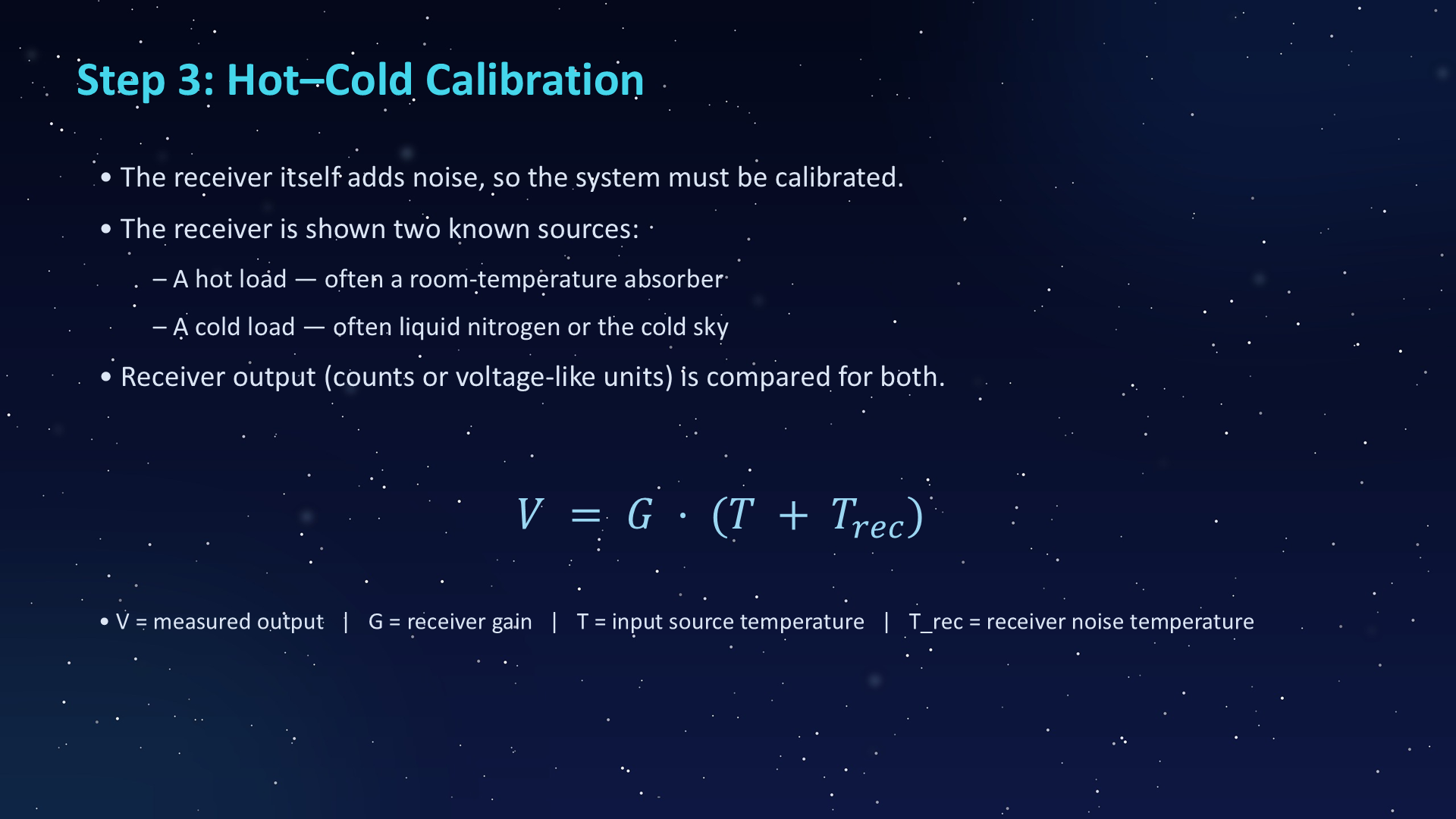 Step 3: Hot–Cold Calibration

• The receiver itself adds noise, so the system must be calibrated.

• The receiver is shown two known sources:

– A hot load — often a room-temperature absorber

– A cold load — often liquid nitrogen or the cold sky

• Receiver output (counts or voltage-like units) is compared for both.

$V = G \cdot (T + T_{rec})$

• V = measured output | G = receiver gain | T = input source temperature | T_rec = receiver noise temperature